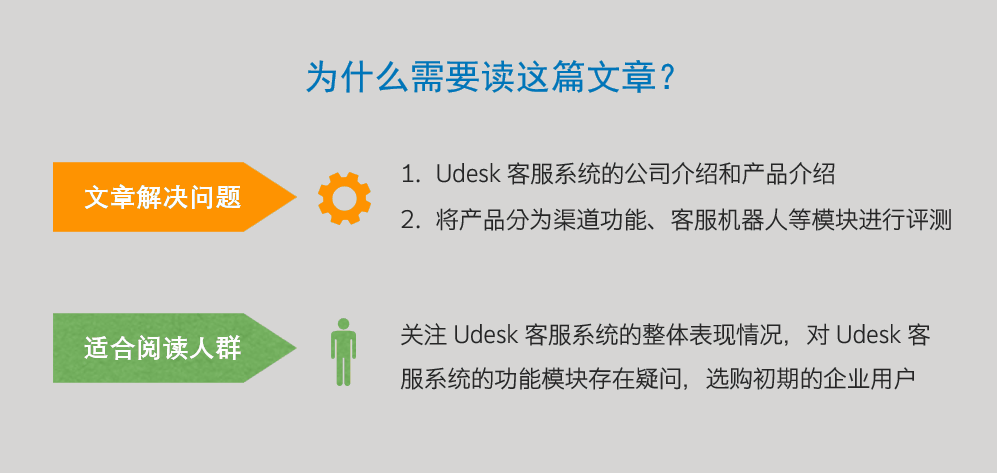 为什么需要读这篇文章？

文章解决问题

1. Udesk 客服系统的公司介绍和产品介绍

2. 将产品分为渠道功能、客服机器人等模块进行评测

适合阅读人群

关注 Udesk 客服系统的整体表现情况，对 Udesk 客服系统的功能模块存在疑问，选购初期的企业用户